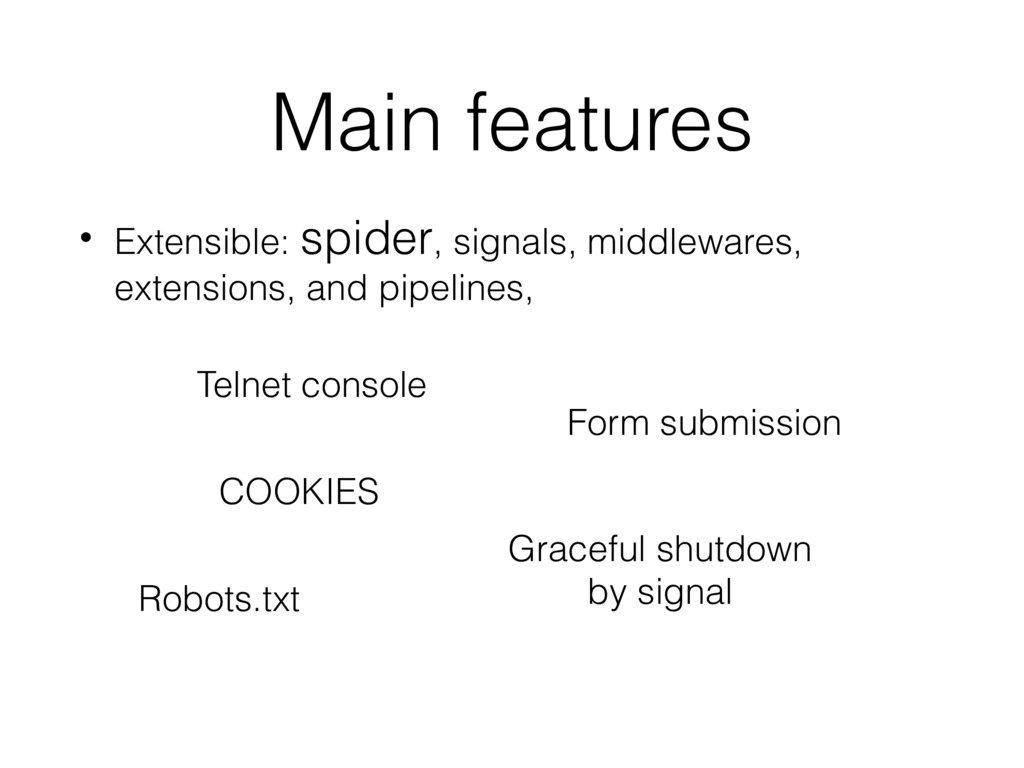 Main features

• Extensible: spider, signals, middlewares, extensions, and pipelines,

Telnet console

Form submission

COOKIES

Graceful shutdown by signal

Robots.txt